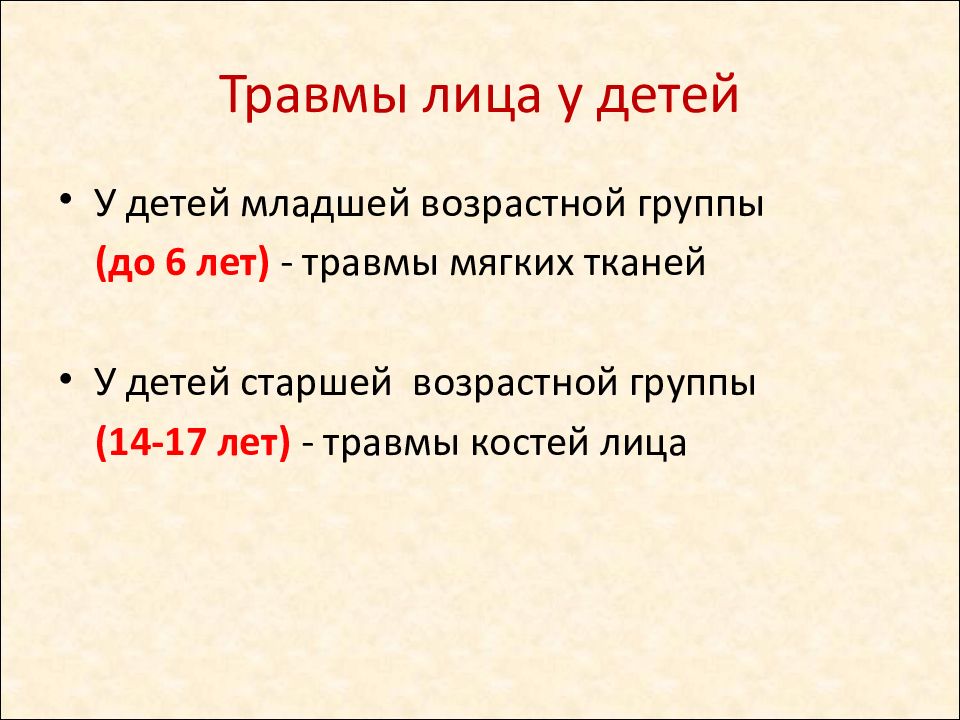 Травмы лица у детей

• У детей младшей возрастной группы (до 6 лет) - травмы мягких тканей

• У детей старшей возрастной группы (14-17 лет) - травмы костей лица